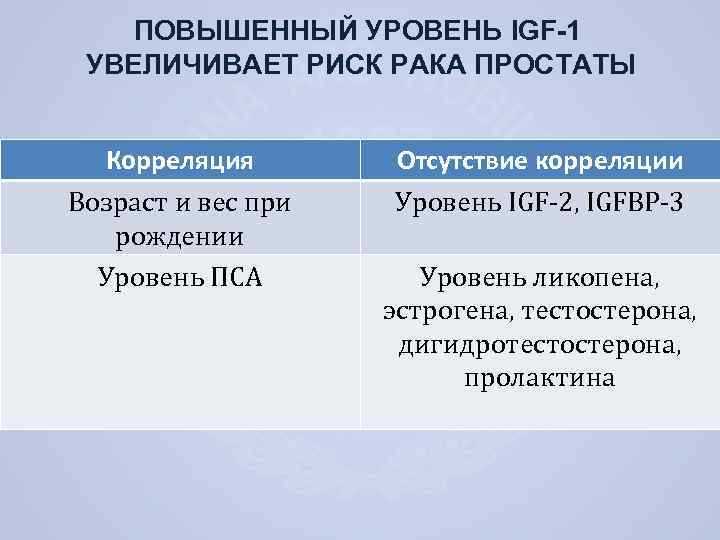 ПОВЫШЕННЫЙ УРОВЕНЬ IGF-1 УВЕЛИЧИВАЕТ РИСК РАКА ПРОСТАТЫ

| Корреляция | Отсутствие корреляции |
|---|---|
| Возраст и вес при рождении | Уровень IGF-2, IGFBP-3 |
| Уровень ПСА | Уровень ликопена, эстрогена, тестостерона, дигидротестостерона, пролактина |